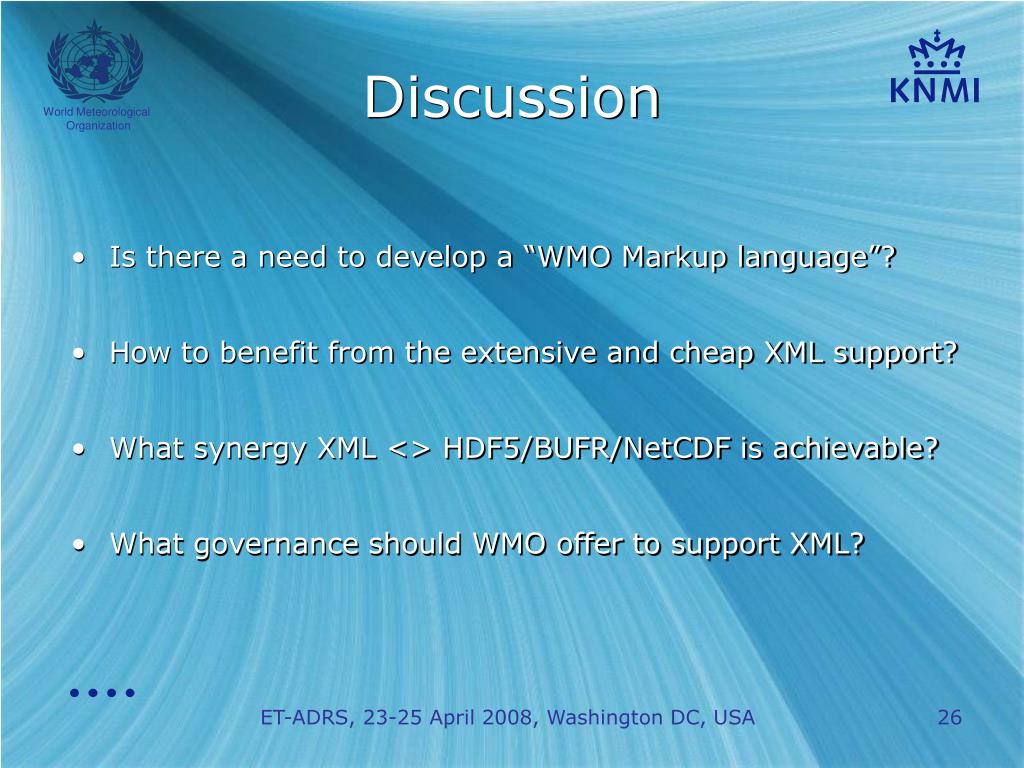 World Meteorological Organization

Discussion

KNMI

• Is there a need to develop a “WMO Markup language”?

• How to benefit from the extensive and cheap XML support?

• What synergy XML <> HDF5/BUFR/NetCDF is achievable?

• What governance should WMO offer to support XML?

ET-ADRS, 23-25 April 2008, Washington DC, USA

26